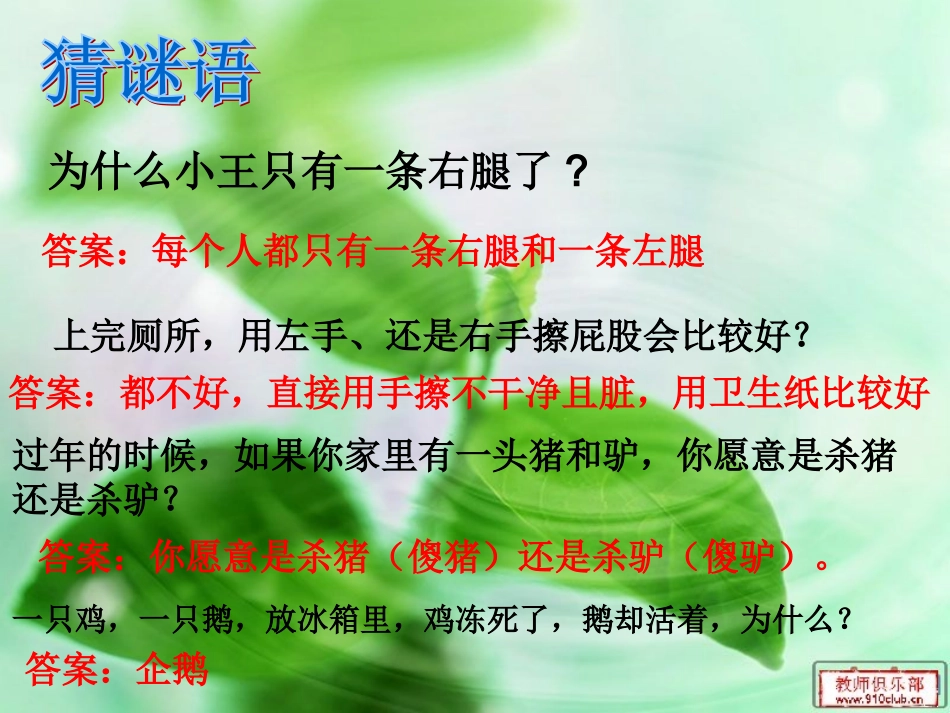 猜谜语

为什么小王只有一条右腿了？

答案：每个人都只有一条右腿和一条左腿

上完厕所，用左手、还是右手擦屁股会比较好？

答案：都不好，直接用手擦不干净且脏，用卫生纸比较好

过年的时候，如果你家里有一头猪和驴，你愿意是杀猪还是杀驴？

答案：你愿意是杀猪（傻猪）还是杀驴（傻驴）。

一只鸡，一只鹅，放冰箱里，鸡冻死了，鹅却活着，为什么？

答案：企鹅

教师俱乐部 www.910club.cn